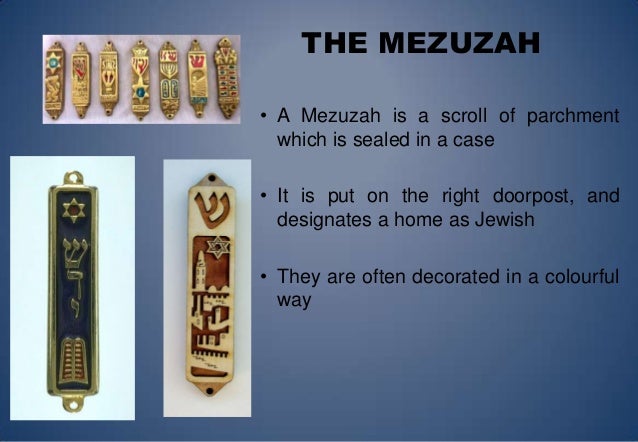 THE MEZUZAH

• A Mezuzah is a scroll of parchment which is sealed in a case

• It is put on the right doorpost, and designates a home as Jewish

• They are often decorated in a colourful way

שדי

ש